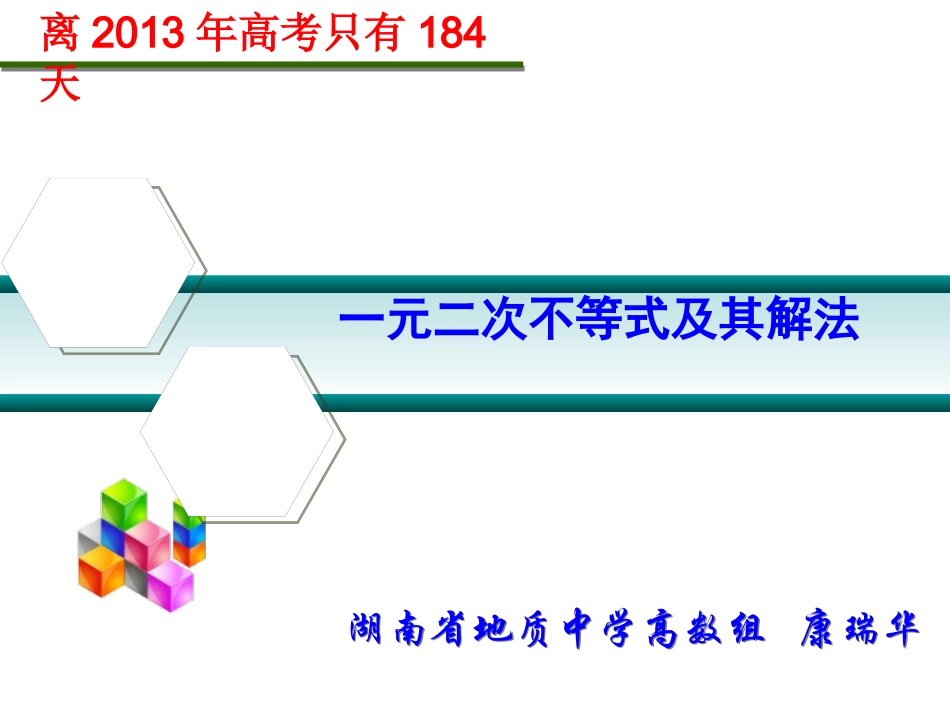 离 2013 年高考只有 184 天

一元二次不等式及其解法

湖南省地质中学高数组 康瑞华